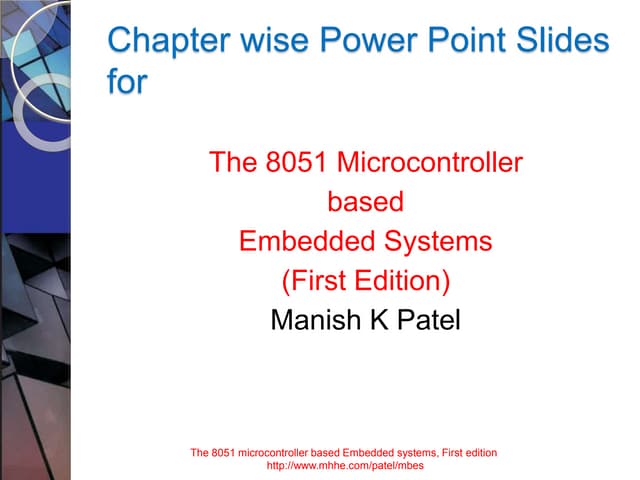 Chapter wise Power Point Slides for

The 8051 Microcontroller based Embedded Systems (First Edition)
Manish K Patel

The 8051 microcontroller based Embedded systems, First edition
http://www.mhhe.com/patel/mbes